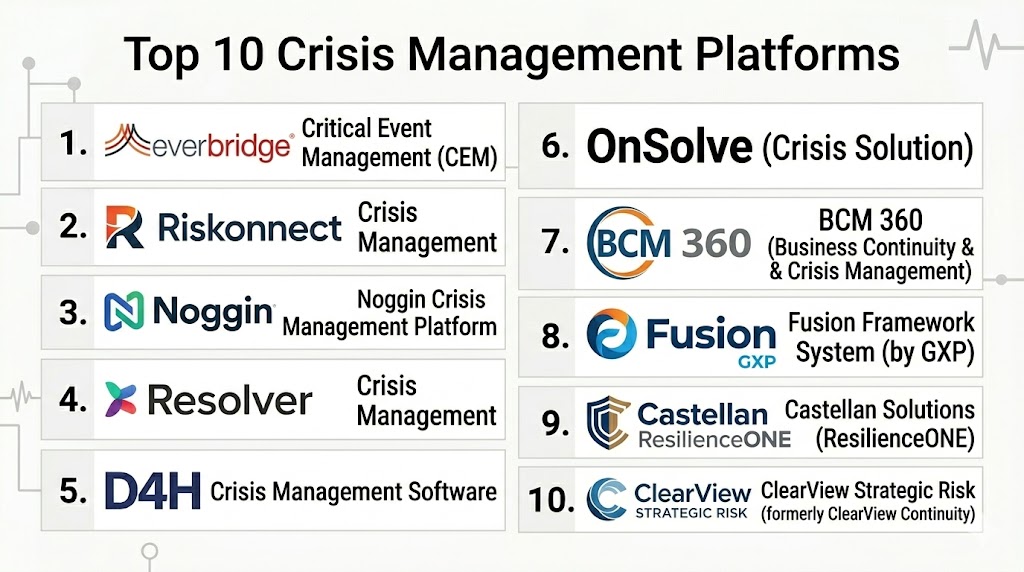 Top 10 Crisis Management Platforms

1. everbridge Critical Event Management (CEM)

2. Riskonnect Crisis Management

3. Noggin Noggin Crisis Management Platform

4. Resolver Crisis Management

5. D4H Crisis Management Software

6. OnSolve (Crisis Solution)

7. BCM 360 BCM 360 (Business Continuity & & Crisis Management)

8. Fusion GXP Fusion Framework System (by GXP)

9. Castellan ResilienceONE Castellan Solutions (ResilienceONE)

10. ClearView STRATEGIC RISK ClearView Strategic Risk (formerly ClearView Continuity)